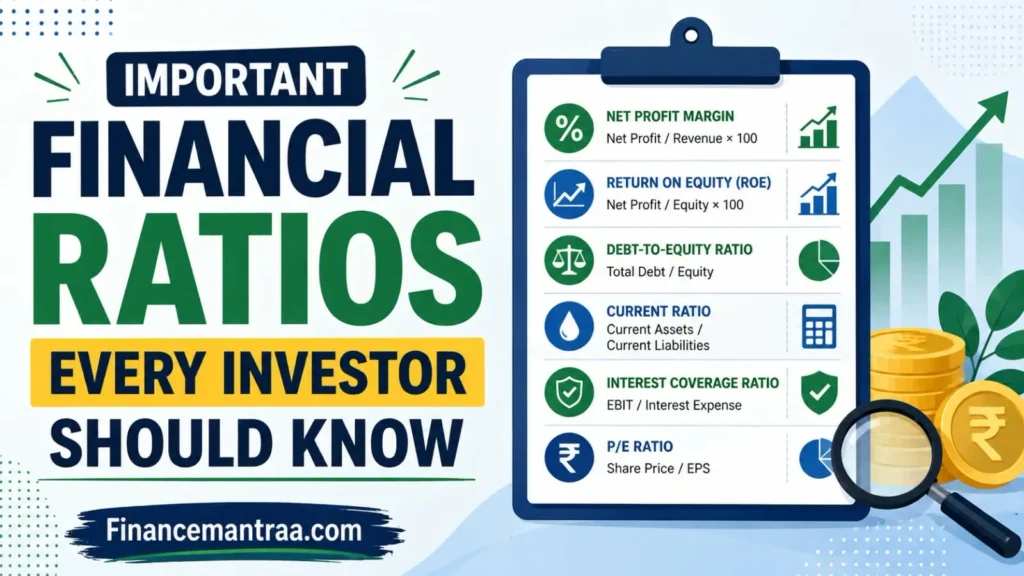 IMPORTANT
FINANCIAL
RATIOS
EVERY INVESTOR
SHOULD KNOW

Financemantraa.com

NET PROFIT MARGIN
Net Profit / Revenue × 100

RETURN ON EQUITY (ROE)
Net Profit / Equity × 100

DEBT-TO-EQUITY RATIO
Total Debt / Equity

CURRENT RATIO
Current Assets / Current Liabilities

INTEREST COVERAGE RATIO
EBIT / Interest Expense

P/E RATIO
Share Price / EPS